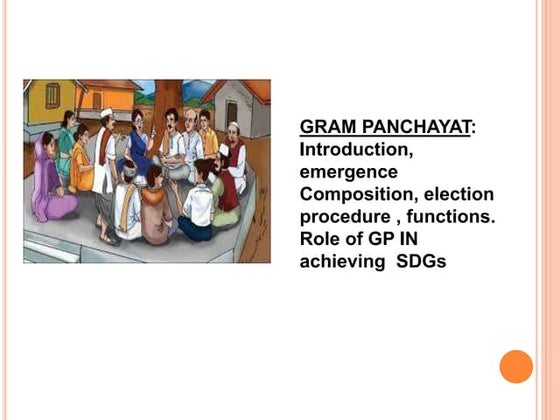 GRAM PANCHAYAT: Introduction, emergence Composition, election procedure , functions. Role of GP IN achieving SDGs